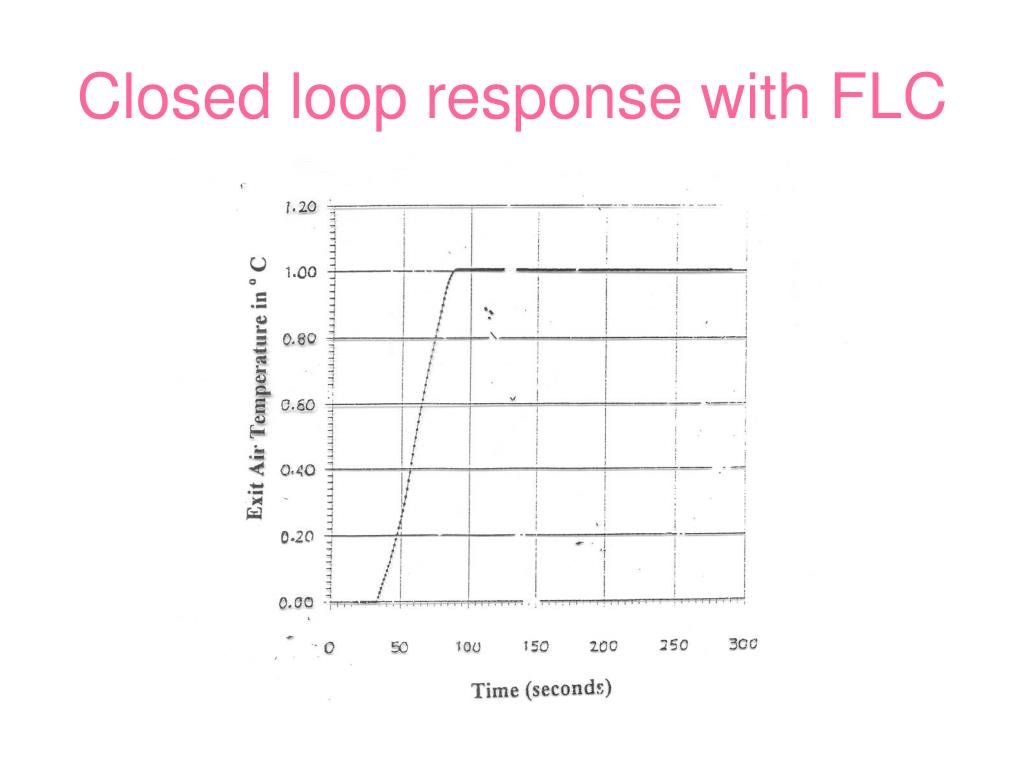 Closed loop response with FLC

Exit Air Temperature in ° C

1.20
1.00
0.80
0.60
0.40
0.20
0.00

0
50
100
150
200
250
300

Time (seconds)